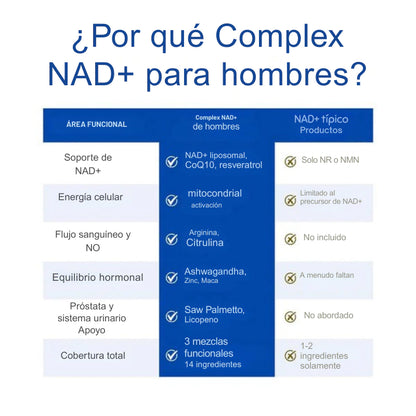 ¿Por qué Complex NAD+ para hombres?

| ÁREA FUNCIONAL | Complex NAD+ de hombres | NAD+ típico Productos |
|---|---|---|
| Soporte de NAD+ | NAD+ liposomal, CoQ10, resveratrol | Solo NR o NMN |
| Energía celular | mitocondrial activación | Limitado al precursor de NAD+ |
| Flujo sanguíneo y NO | Arginina, Citrulina | No incluido |
| Equilibrio hormonal | Ashwagandha, Zinc, Maca | A menudo faltan |
| Próstata y sistema urinario Apoyo | Saw Palmetto, Licopeno | No abordado |
| Cobertura total | 3 mezclas funcionales 14 ingredientes | 1-2 ingredientes solamente |